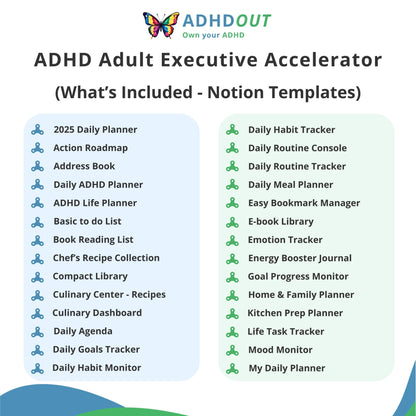 ADHDOUT
Own your ADHD

ADHD Adult Executive Accelerator

(What's Included - Notion Templates)

2025 Daily Planner
Action Roadmap
Address Book
Daily ADHD Planner
ADHD Life Planner
Basic to do List
Book Reading List
Chef's Recipe Collection
Compact Library
Culinary Center - Recipes
Culinary Dashboard
Daily Agenda
Daily Goals Tracker
Daily Habit Monitor

Daily Habit Tracker
Daily Routine Console
Daily Routine Tracker
Daily Meal Planner
Easy Bookmark Manager
E-book Library
Emotion Tracker
Energy Booster Journal
Goal Progress Monitor
Home & Family Planner
Kitchen Prep Planner
Life Task Tracker
Mood Monitor
My Daily Planner